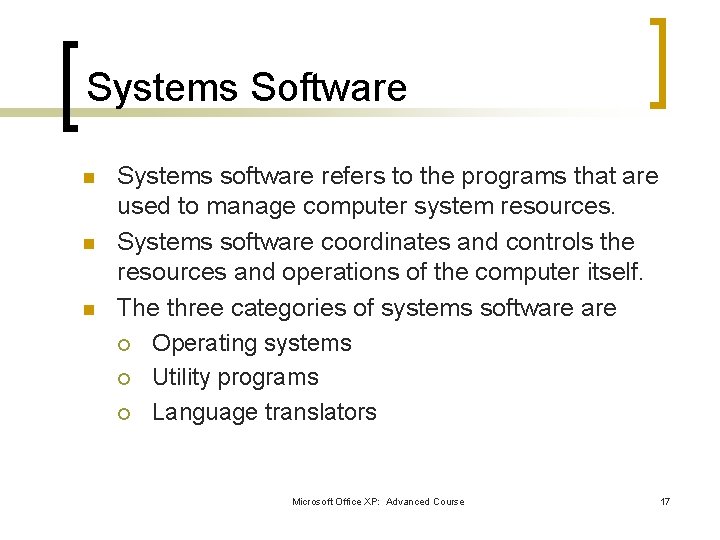 Systems Software

- Systems software refers to the programs that are used to manage computer system resources.
- Systems software coordinates and controls the resources and operations of the computer itself.
- The three categories of systems software are
  - Operating systems
  - Utility programs
  - Language translators

Microsoft Office XP: Advanced Course

17